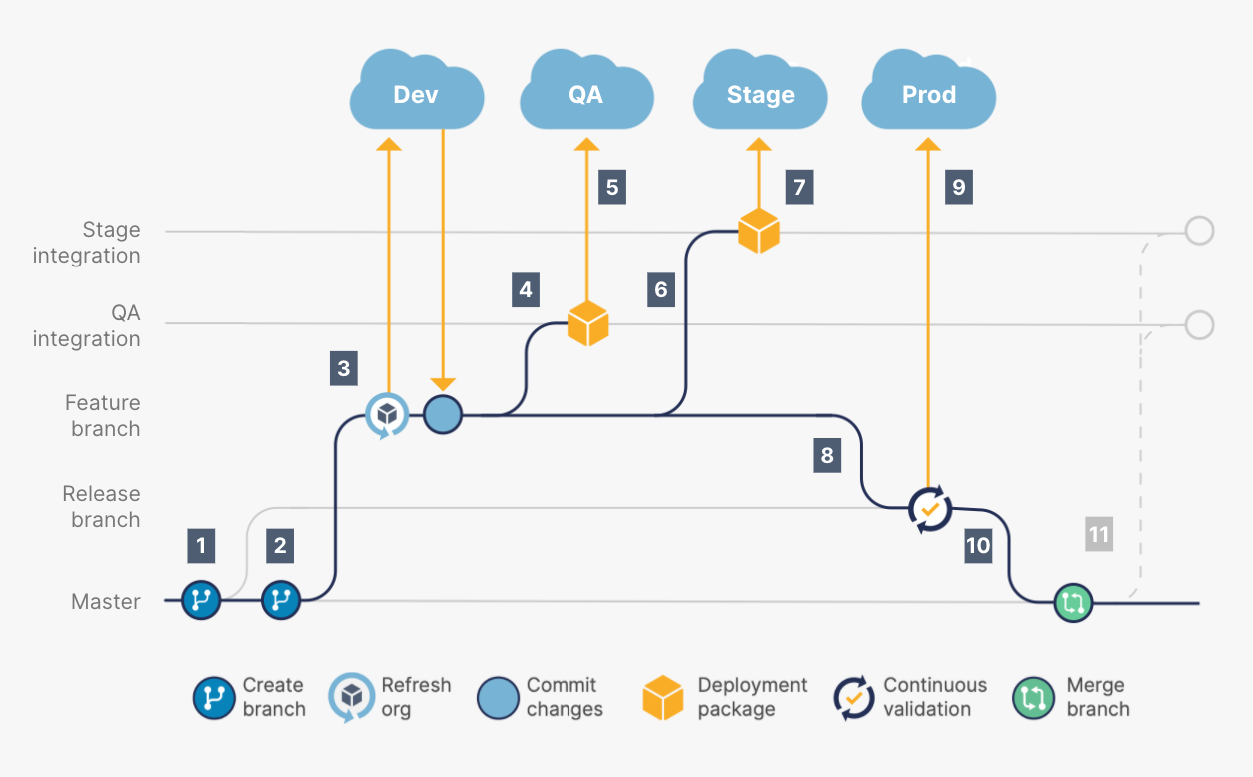 Dev
QA
Stage
Prod

Stage integration
QA integration
Feature branch
Release branch
Master

1
2
3
4
5
6
7
8
9
10
11

Create branch
Refresh org
Commit changes
Deployment package
Continuous validation
Merge branch